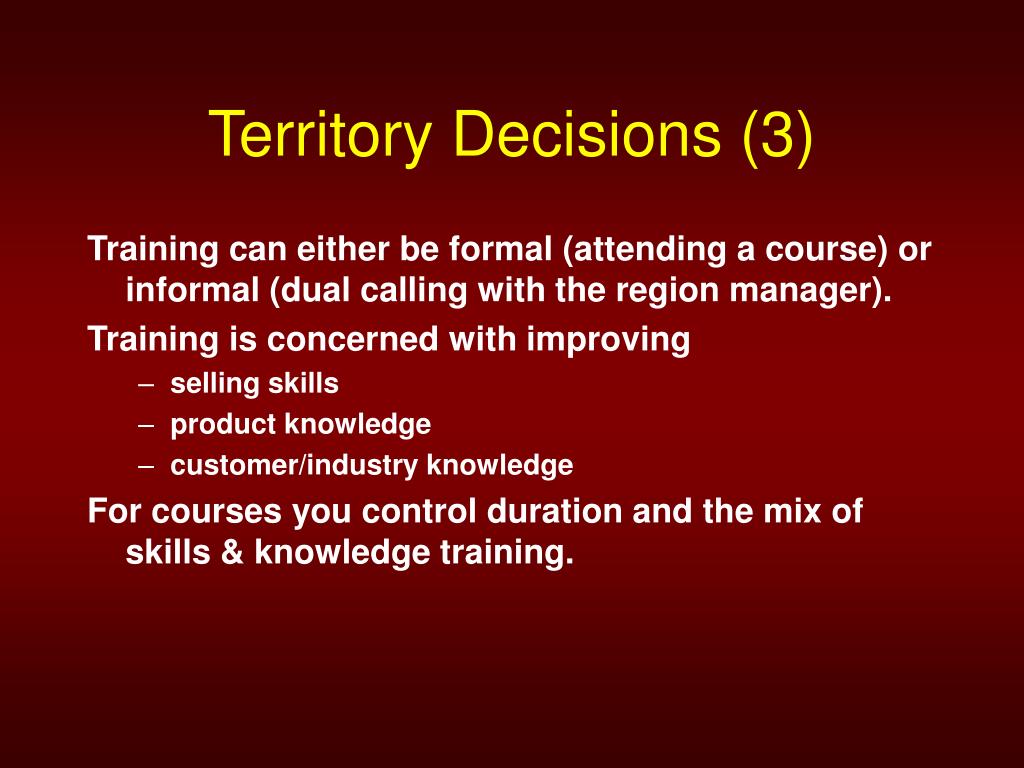 Territory Decisions (3)

Training can either be formal (attending a course) or informal (dual calling with the region manager).

Training is concerned with improving

– selling skills
– product knowledge
– customer/industry knowledge

For courses you control duration and the mix of skills & knowledge training.